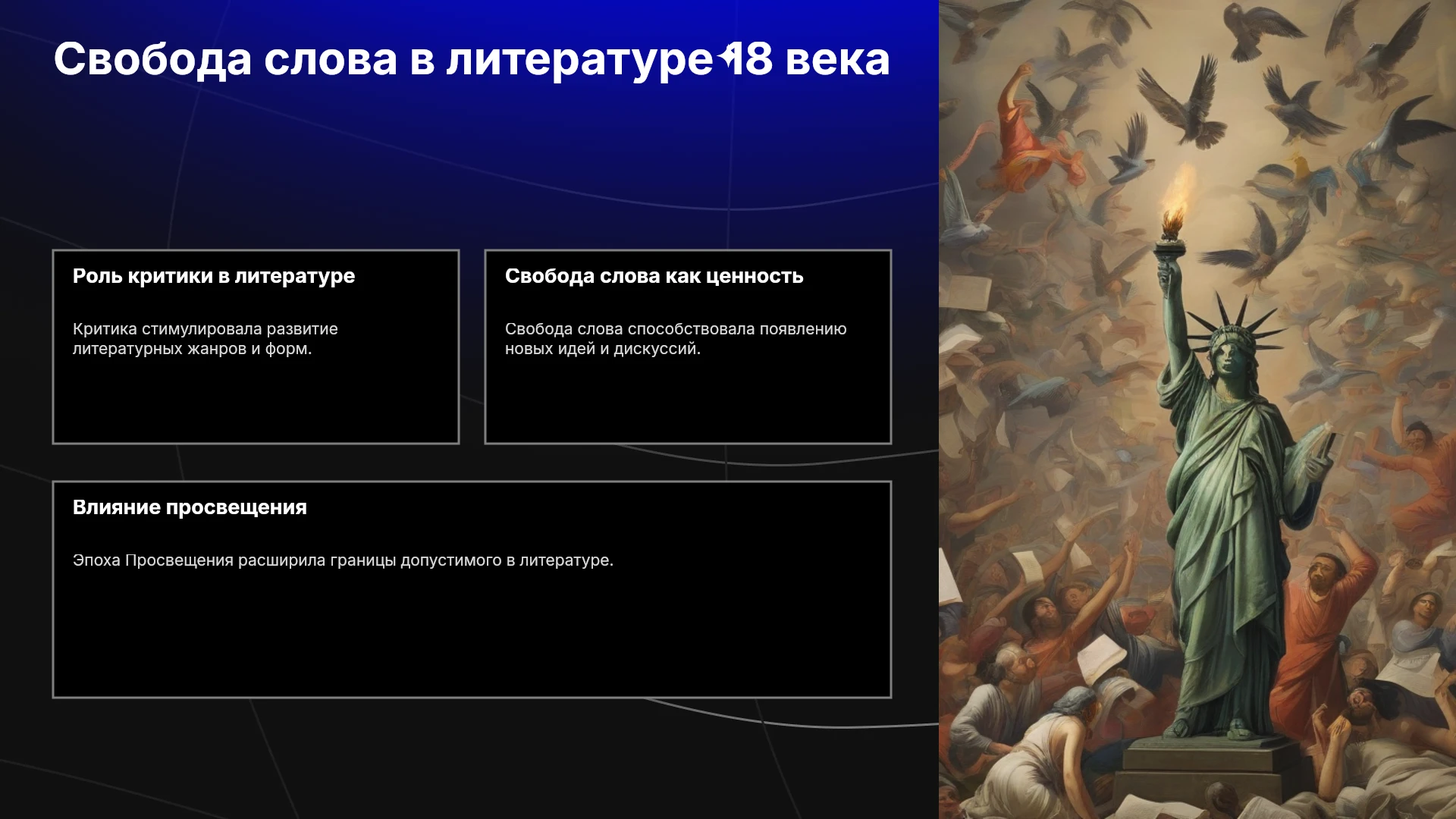 Свобода слова в литературе 18 века

Роль критики в литературе

Критика стимулировала развитие литературных жанров и форм.

Свобода слова как ценность

Свобода слова способствовала появлению новых идей и дискуссий.

Влияние просвещения

Эпоха Просвещения расширила границы допустимого в литературе.